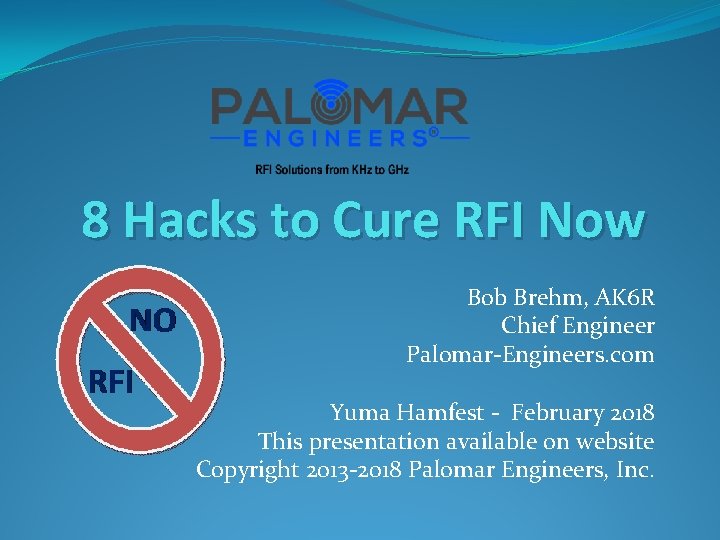 PALOMAR ENGINEERS®

RFI Solutions from KHz to GHz

8 Hacks to Cure RFI Now

NO RFI

Bob Brehm, AK6R
Chief Engineer
Palomar-Engineers.com

Yuma Hamfest - February 2018
This presentation available on website
Copyright 2013-2018 Palomar Engineers, Inc.